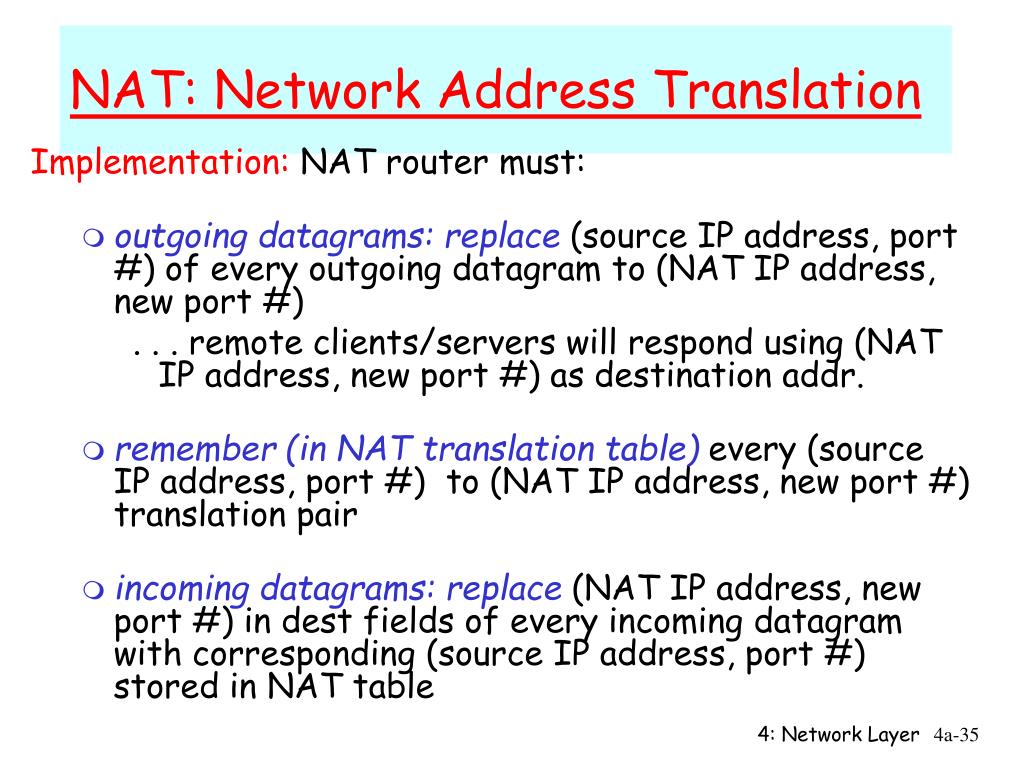 NAT: Network Address Translation

Implementation: NAT router must:

outgoing datagrams: replace (source IP address, port #) of every outgoing datagram to (NAT IP address, new port #)

. . . remote clients/servers will respond using (NAT IP address, new port #) as destination addr.

remember (in NAT translation table) every (source IP address, port #) to (NAT IP address, new port #) translation pair

incoming datagrams: replace (NAT IP address, new port #) in dest fields of every incoming datagram with corresponding (source IP address, port #) stored in NAT table

4: Network Layer 4a-35